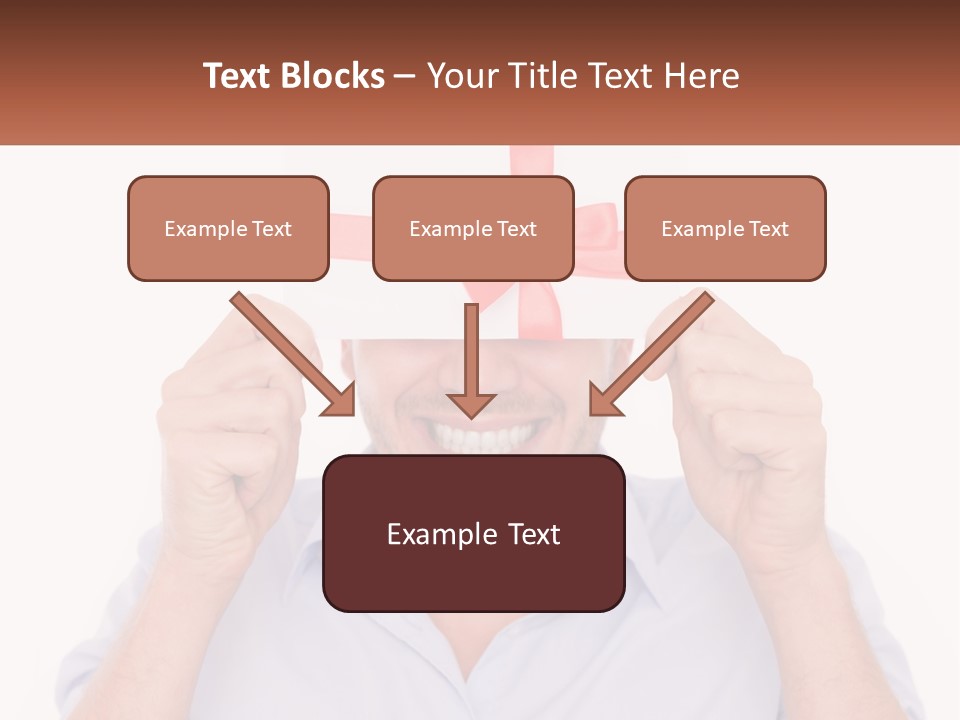 Text Blocks – Your Title Text Here

Example Text

Example Text

Example Text

Example Text